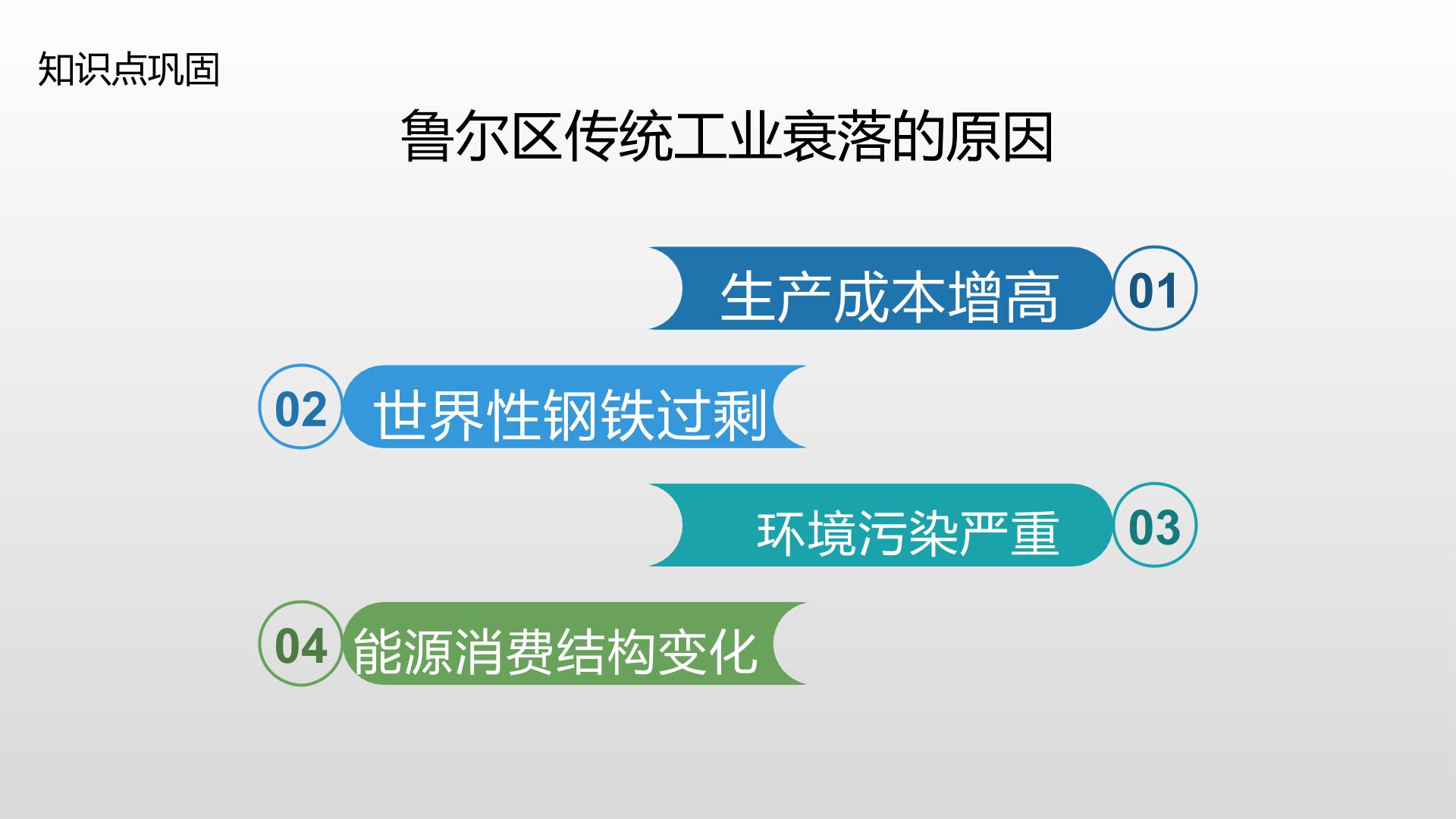 知识点巩固

鲁尔区传统工业衰落的原因

生产成本增高 01

02 世界性钢铁过剩

环境污染严重 03

04 能源消费结构变化